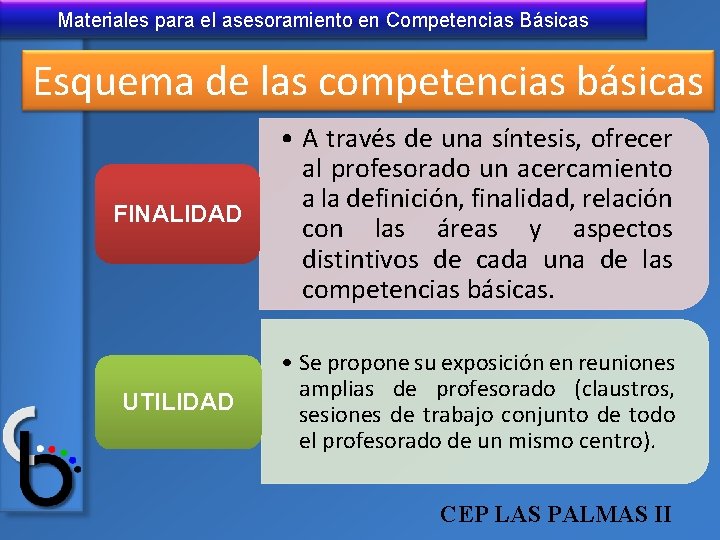 Materiales para el asesoramiento en Competencias Básicas

Esquema de las competencias básicas

FINALIDAD

• A través de una síntesis, ofrecer al profesorado un acercamiento a la definición, finalidad, relación con las áreas y aspectos distintivos de cada una de las competencias básicas.

UTILIDAD

• Se propone su exposición en reuniones amplias de profesorado (claustros, sesiones de trabajo conjunto de todo el profesorado de un mismo centro).

CEP LAS PALMAS II